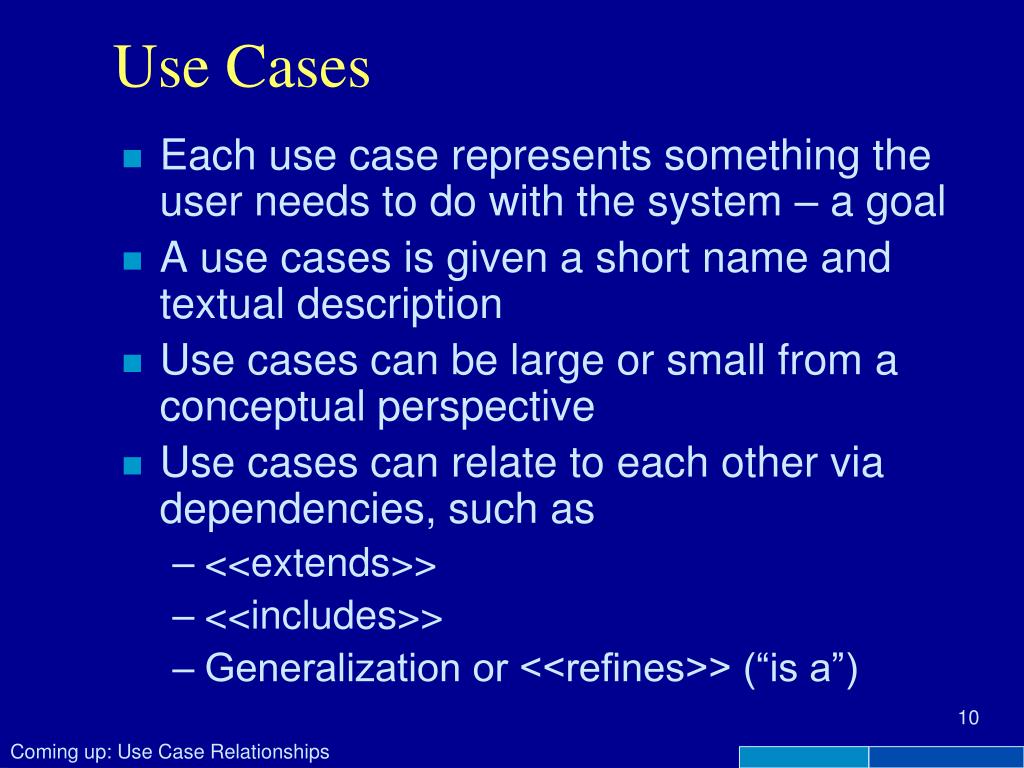 Use Cases

- Each use case represents something the user needs to do with the system – a goal
- A use cases is given a short name and textual description
- Use cases can be large or small from a conceptual perspective
- Use cases can relate to each other via dependencies, such as
  – <<extends>>
  – <<includes>>
  – Generalization or <<refines>> (“is a”)

10

Coming up: Use Case Relationships